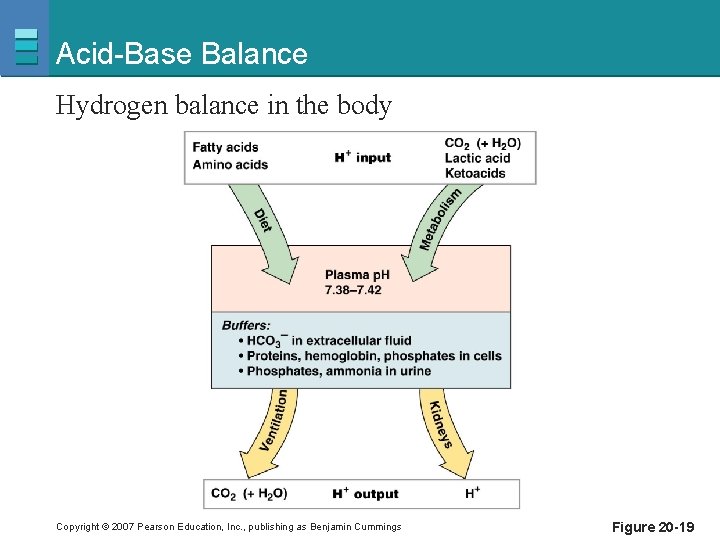 Acid-Base Balance

Hydrogen balance in the body

Fatty acids
Amino acids

$H^+$ input

$CO_2$ (+ $H_2O$)
Lactic acid
Ketoacids

Diet

Metabolism

Plasma pH
7.38–7.42

Buffers:
• $HCO_3^-$ in extracellular fluid
• Proteins, hemoglobin, phosphates in cells
• Phosphates, ammonia in urine

Ventilation

Kidneys

$CO_2$ (+ $H_2O$)

$H^+$ output

$H^+$

Copyright © 2007 Pearson Education, Inc., publishing as Benjamin Cummings

Figure 20-19